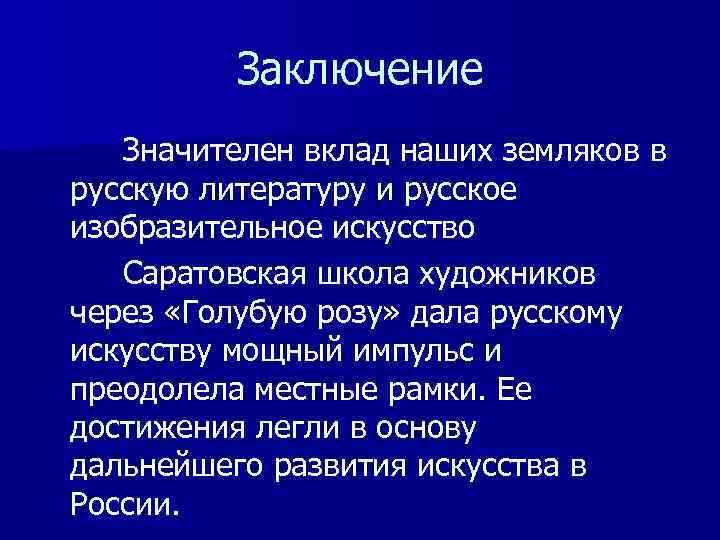 Заключение

Значителен вклад наших земляков в русскую литературу и русское изобразительное искусство

Саратовская школа художников через «Голубую розу» дала русскому искусству мощный импульс и преодолела местные рамки. Ее достижения легли в основу дальнейшего развития искусства в России.